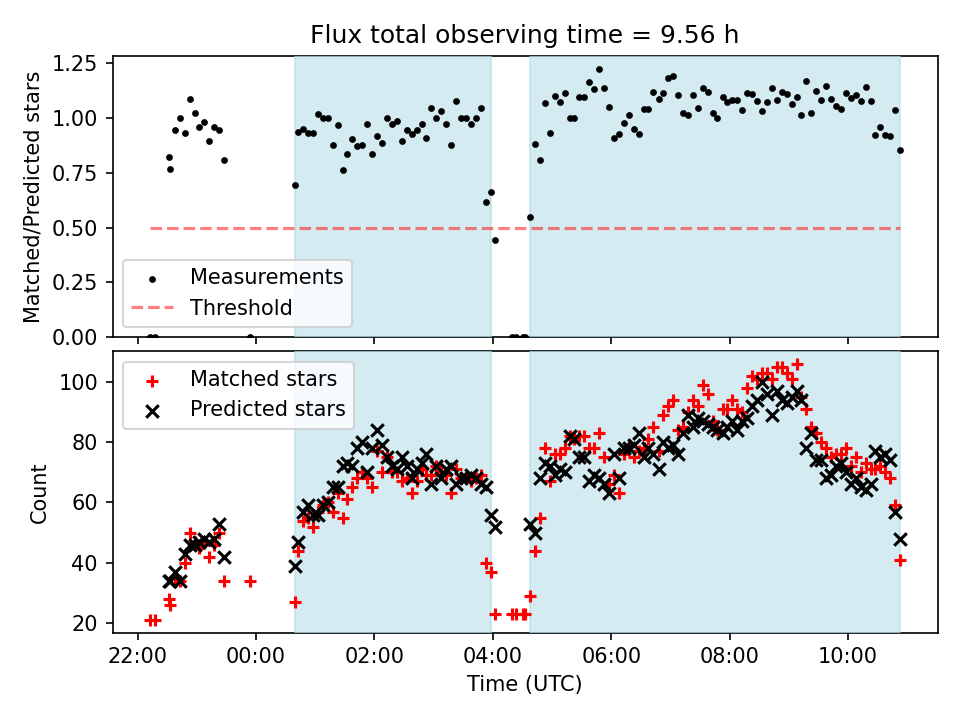 Flux total observing time = 9.56 h

Matched/Predicted stars

1.25
1.00
0.75
0.50
0.25
0.00

Measurements
Threshold

Count

100
80
60
40
20

Matched stars
Predicted stars

22:00
00:00
02:00
04:00
06:00
08:00
10:00

Time (UTC)